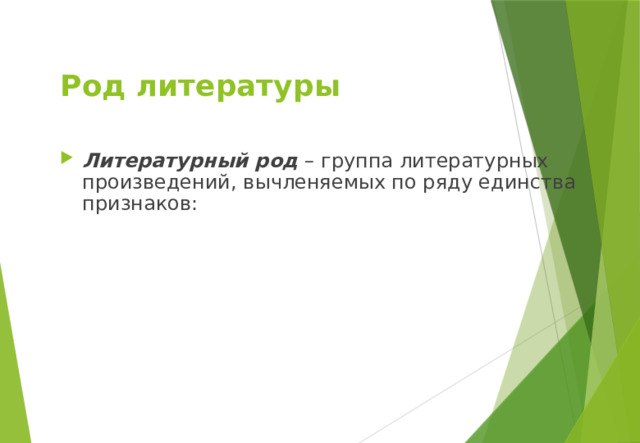 Род литературы

Литературный род – группа литературных произведений, вычленяемых по ряду единства признаков: